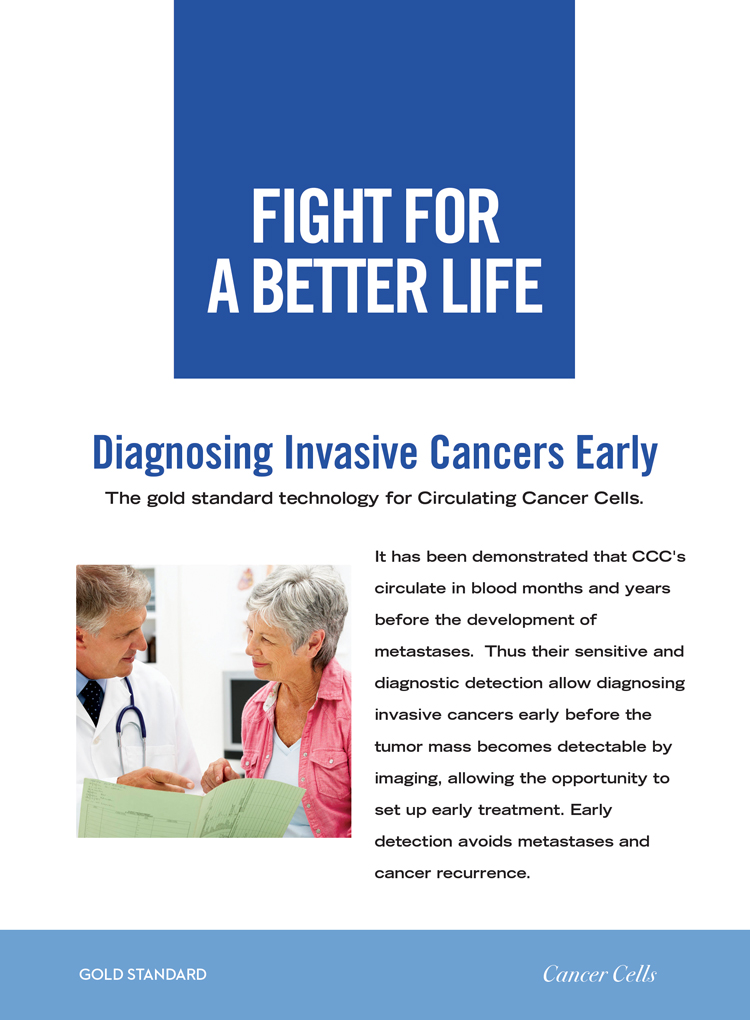 FIGHT FOR
A BETTER LIFE

Diagnosing Invasive Cancers Early

The gold standard technology for Circulating Cancer Cells.

It has been demonstrated that CCC's circulate in blood months and years before the development of metastases. Thus their sensitive and diagnostic detection allow diagnosing invasive cancers early before the tumor mass becomes detectable by imaging, allowing the opportunity to set up early treatment. Early detection avoids metastases and cancer recurrence.

GOLD STANDARD

Cancer Cells